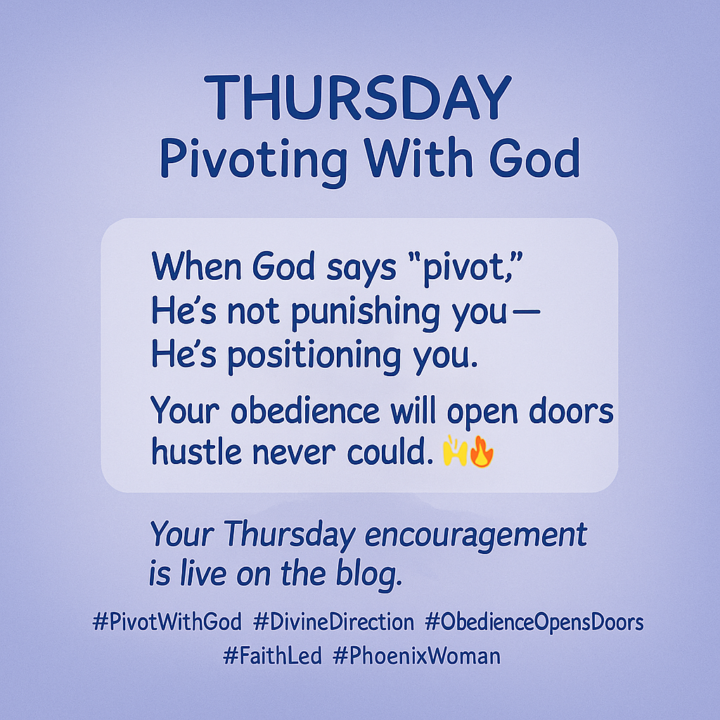 THURSDAY
Pivoting With God

When God says "pivot," He's not punishing you— He's positioning you.

Your obedience will open doors hustle never could. 🙌🔥

Your Thursday encouragement is live on the blog.

#PivotWithGod #DivineDirection #ObedienceOpensDoors #FaithLed #PhoenixWoman